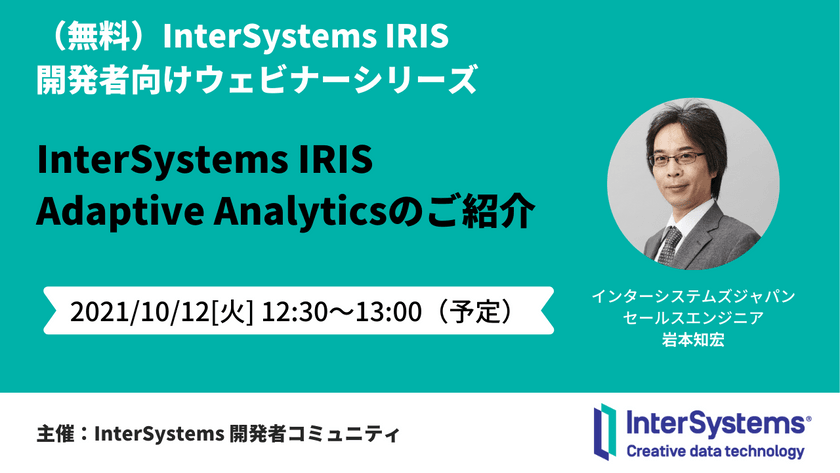 （無料）InterSystems IRIS
開発者向けウェビナーシリーズ

InterSystems IRIS
Adaptive Analyticsのご紹介

2021/10/12[火] 12:30〜13:00（予定）

インターシステムズジャパン
セールスエンジニア
岩本知宏

主催：InterSystems 開発者コミュニティ

InterSystems®
Creative data technology